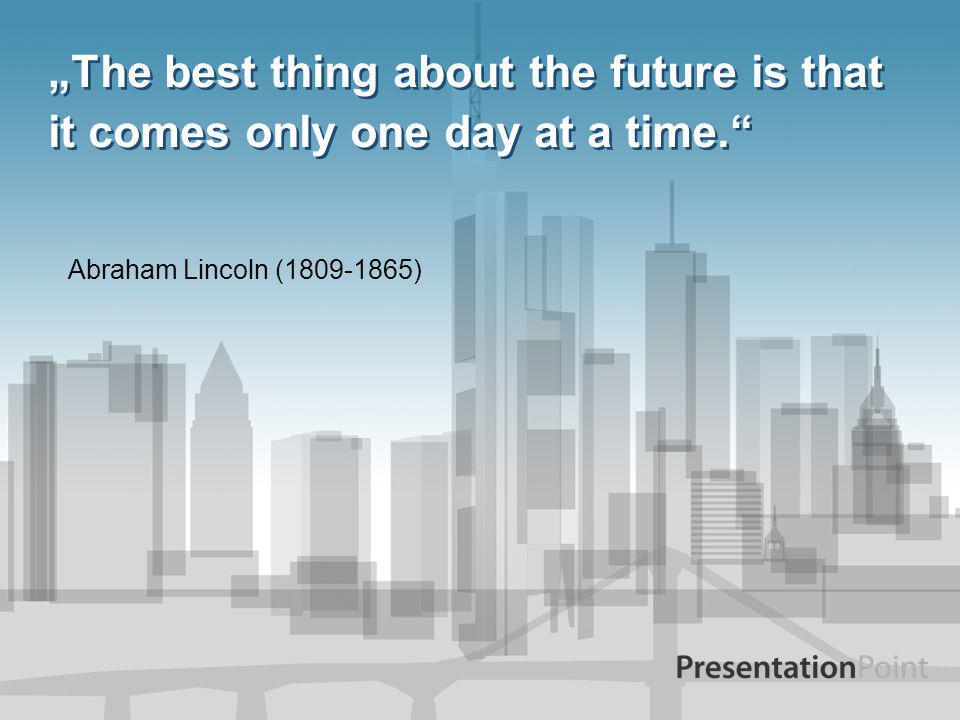 „The best thing about the future is that it comes only one day at a time.“

Abraham Lincoln (1809-1865)

PresentationPoint